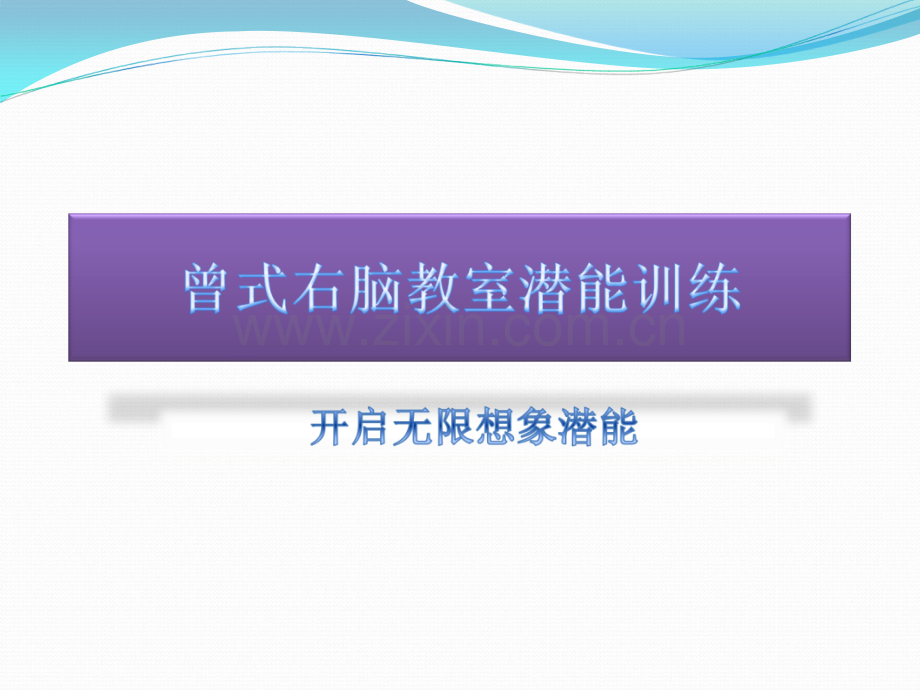 曾式右脑教室潜能训练

www.zixin.com.cn

开启无限想象潜能